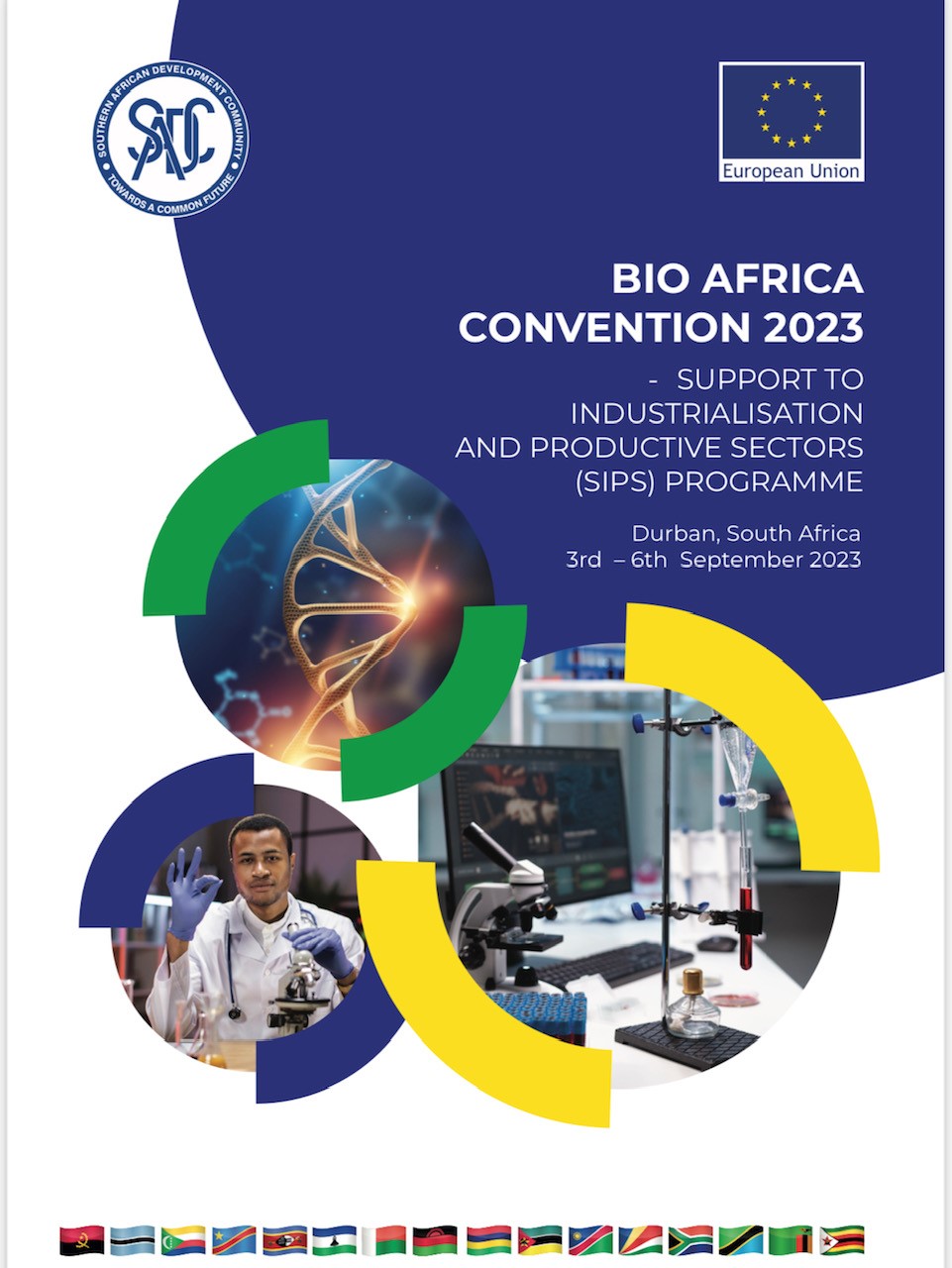 SOUTHERN AFRICAN DEVELOPMENT COMMUNITY
SADC
TOWARDS A COMMON FUTURE

European Union

BIO AFRICA CONVENTION 2023

- SUPPORT TO INDUSTRIALISATION AND PRODUCTIVE SECTORS (SIPS) PROGRAMME

Durban, South Africa
3rd – 6th September 2023